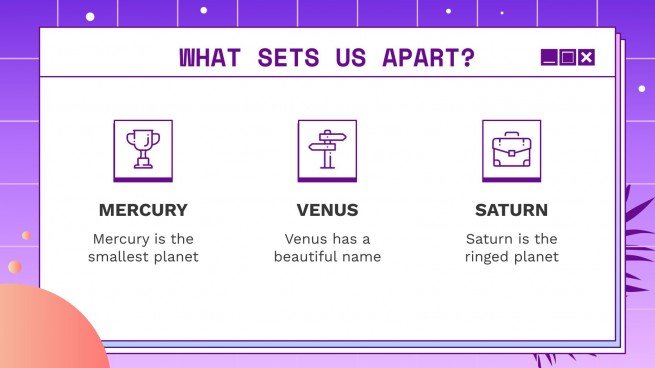 WHAT SETS US APART?

MERCURY

Mercury is the smallest planet

VENUS

Venus has a beautiful name

SATURN

Saturn is the ringed planet